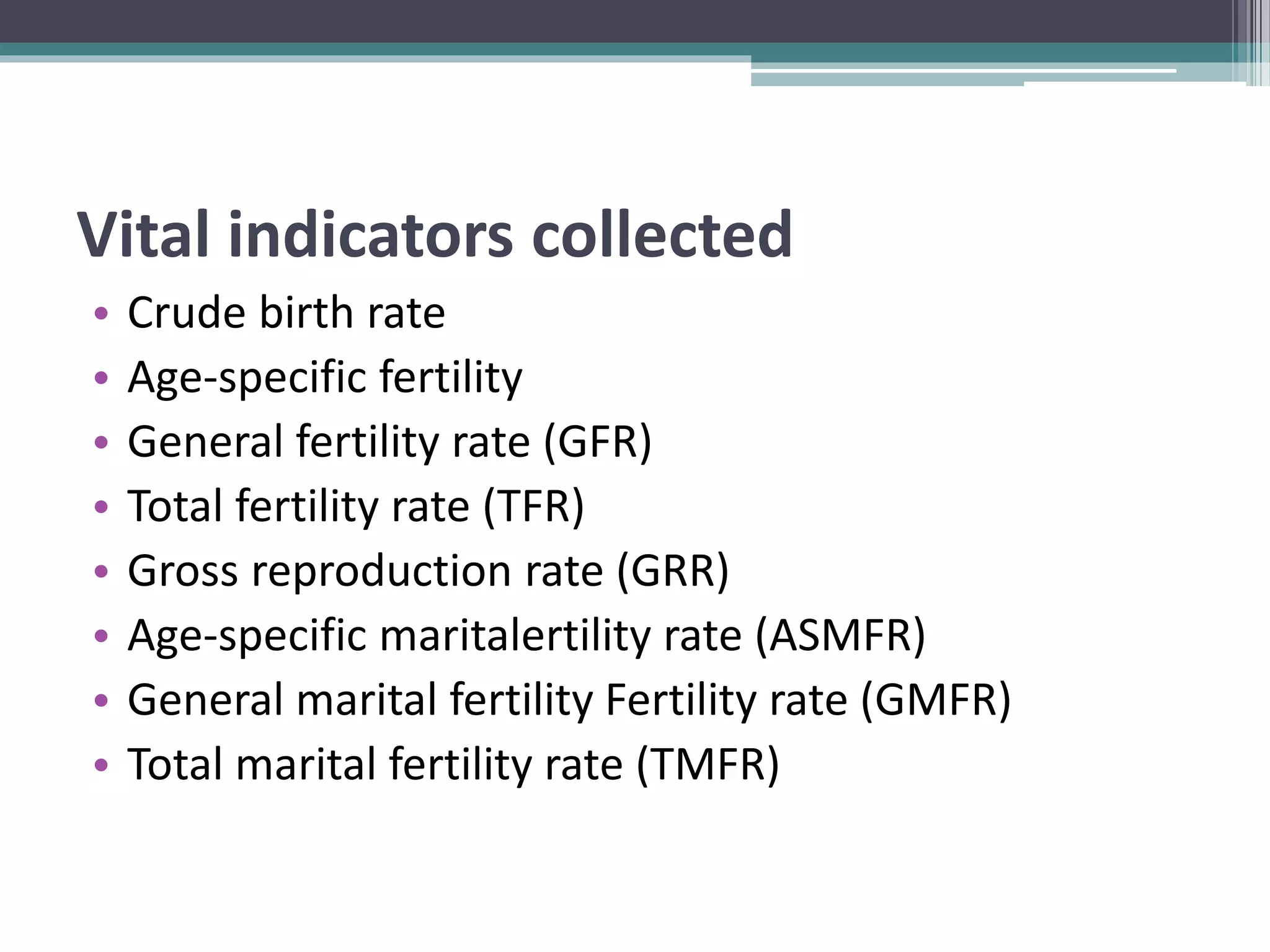 Vital indicators collected

• Crude birth rate
• Age-specific fertility
• General fertility rate (GFR)
• Total fertility rate (TFR)
• Gross reproduction rate (GRR)
• Age-specific maritalertility rate (ASMFR)
• General marital fertility Fertility rate (GMFR)
• Total marital fertility rate (TMFR)